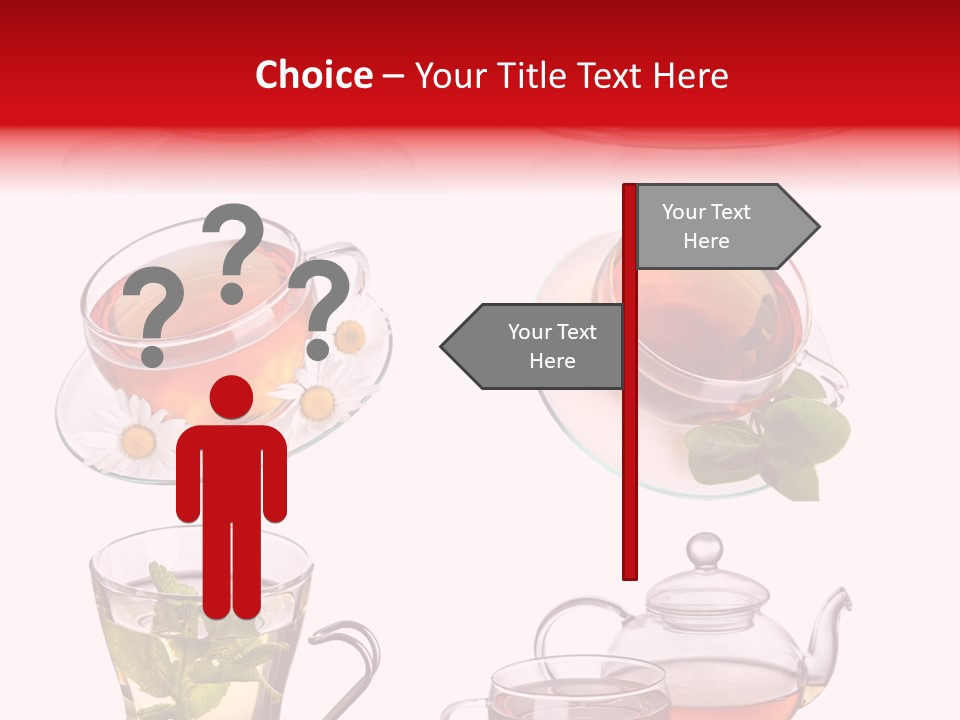 Choice – Your Title Text Here

?
?
?

Your Text Here

Your Text Here